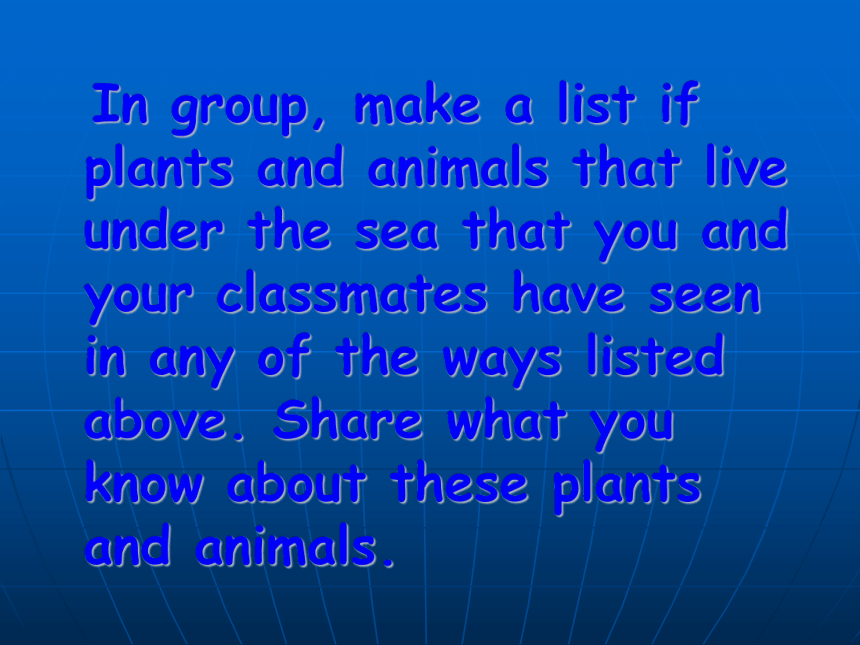 In group, make a list if plants and animals that live under the sea that you and your classmates have seen in any of the ways listed above. Share what you know about these plants and animals.